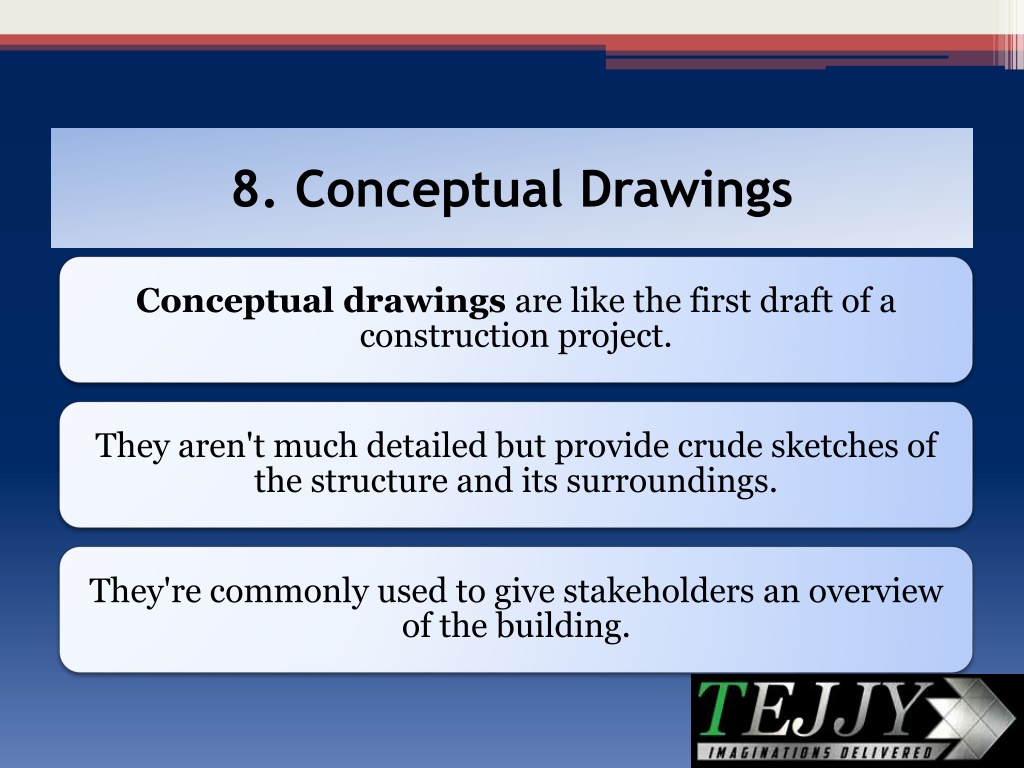 8. Conceptual Drawings

Conceptual drawings are like the first draft of a construction project.

They aren't much detailed but provide crude sketches of the structure and its surroundings.

They're commonly used to give stakeholders an overview of the building.

TEJJY
IMAGINATIONS DELIVERED